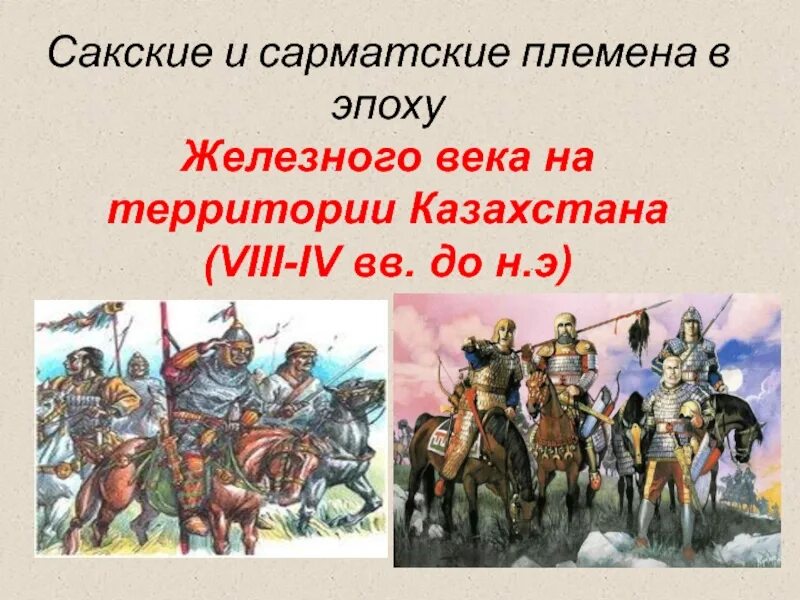 Сакские и сарматские племена в эпоху
Железного века на территории Казахстана (VIII-IV вв. до н.э)